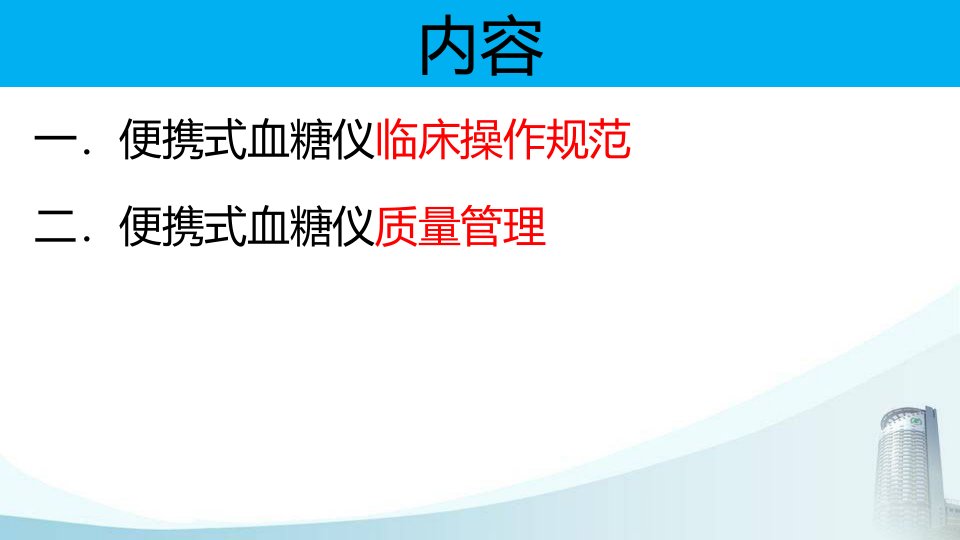 内容

一．便携式血糖仪临床操作规范

二．便携式血糖仪质量管理